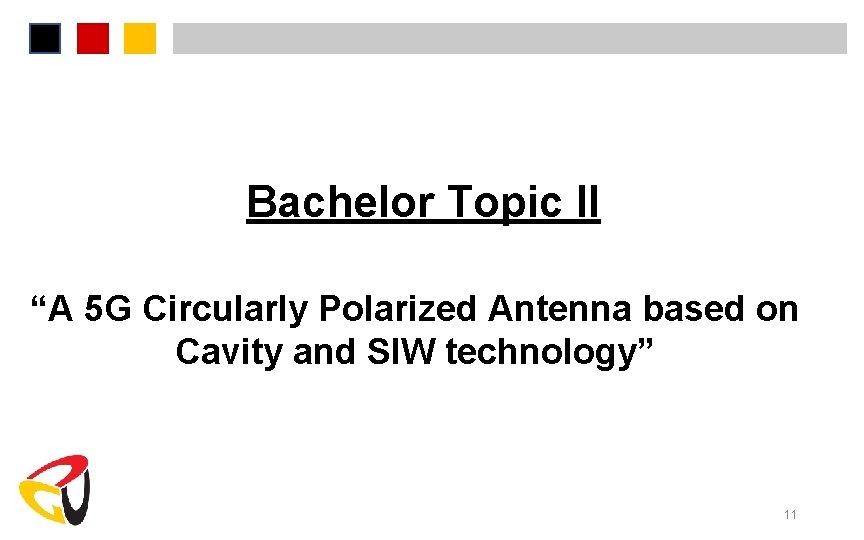 Bachelor Topic II

“A 5G Circularly Polarized Antenna based on Cavity and SIW technology”

11